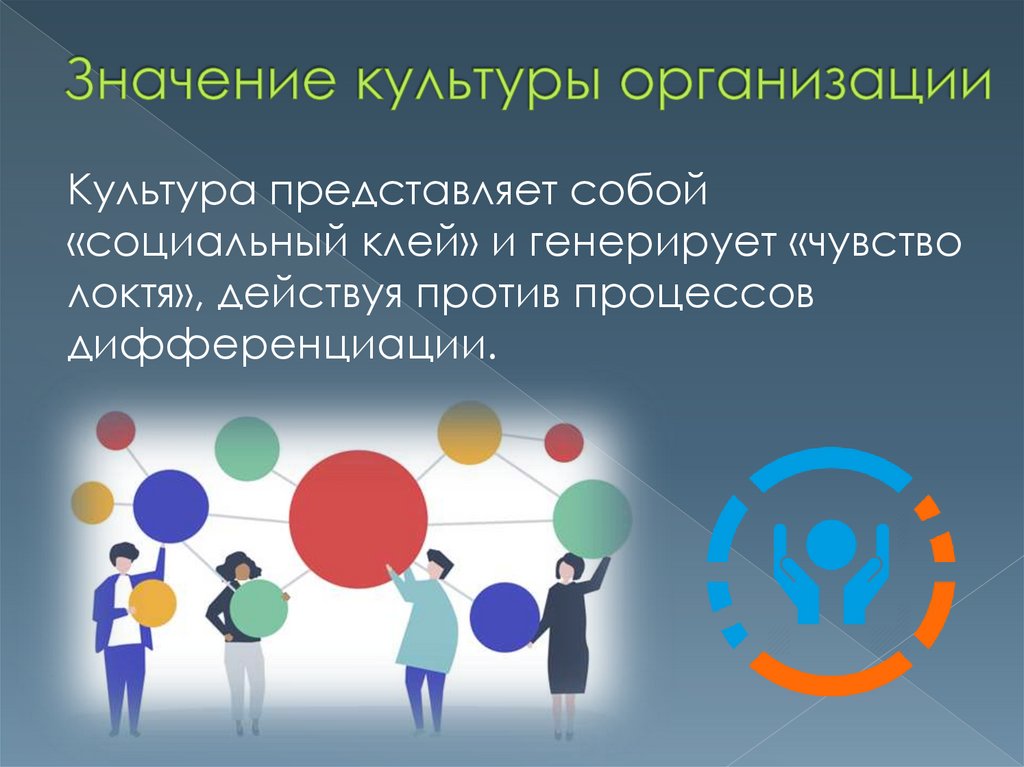 Значение культуры организации

Культура представляет собой «социальный клей» и генерирует «чувство локтя», действуя против процессов дифференциации.